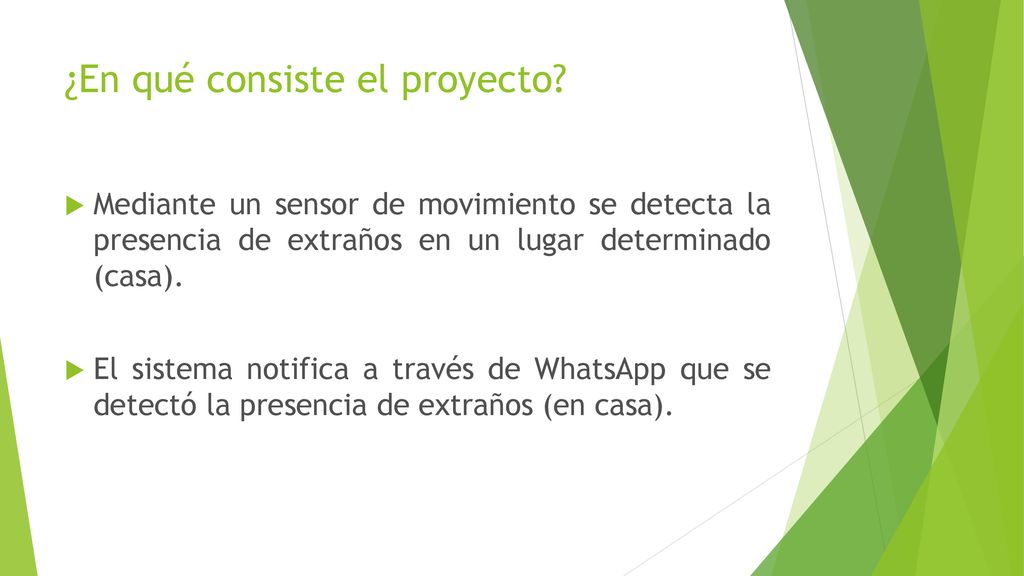 ¿En qué consiste el proyecto?

Mediante un sensor de movimiento se detecta la presencia de extraños en un lugar determinado (casa).

El sistema notifica a través de WhatsApp que se detectó la presencia de extraños (en casa).